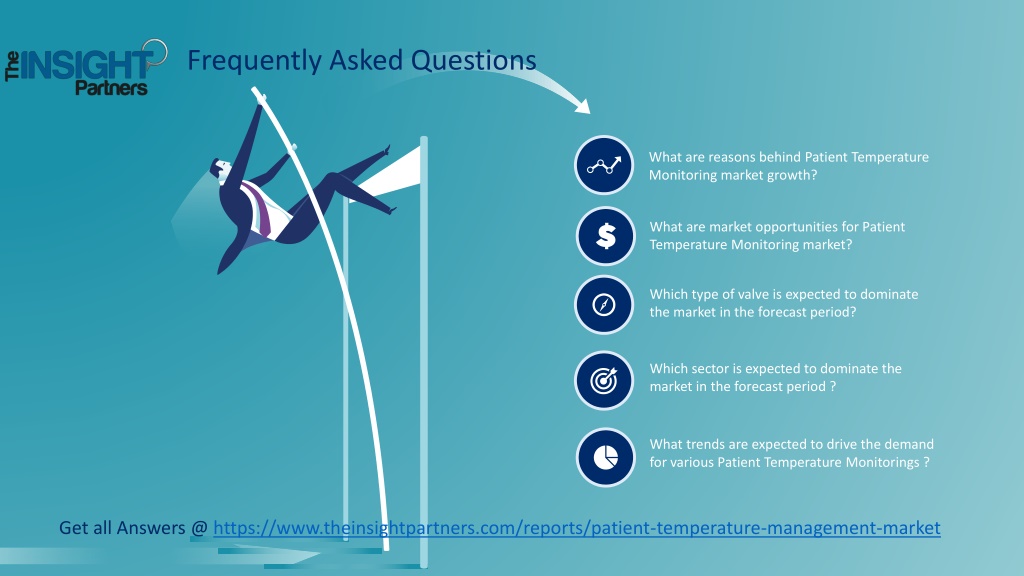 The INSIGHT Partners

Frequently Asked Questions

What are reasons behind Patient Temperature Monitoring market growth?

What are market opportunities for Patient Temperature Monitoring market?

Which type of valve is expected to dominate the market in the forecast period?

Which sector is expected to dominate the market in the forecast period ?

What trends are expected to drive the demand for various Patient Temperature Monitorings ?

Get all Answers @ https://www.theinsightpartners.com/reports/patient-temperature-management-market